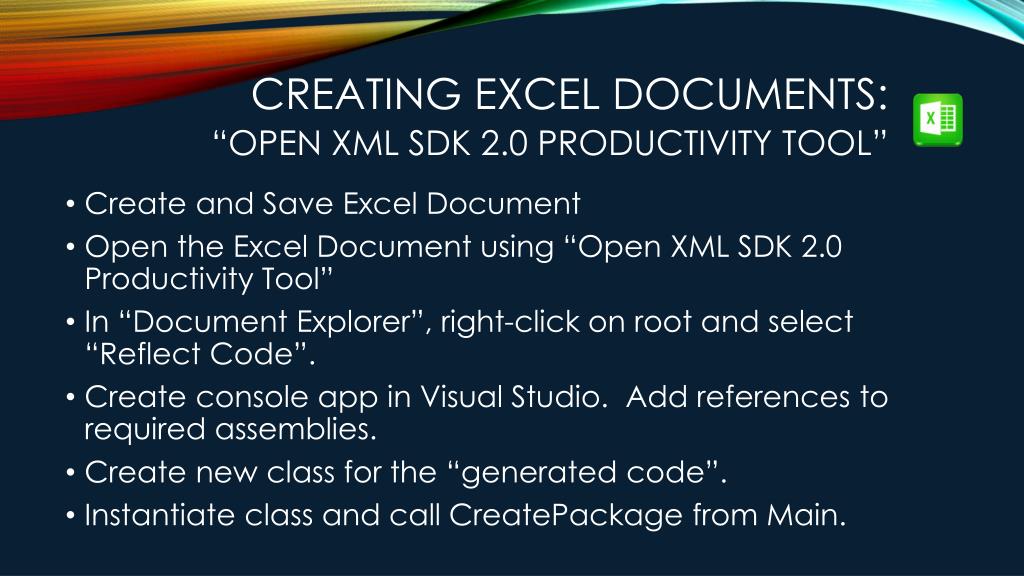 CREATING EXCEL DOCUMENTS:
“OPEN XML SDK 2.0 PRODUCTIVITY TOOL”

• Create and Save Excel Document
• Open the Excel Document using “Open XML SDK 2.0 Productivity Tool”
• In “Document Explorer”, right-click on root and select “Reflect Code”.
• Create console app in Visual Studio. Add references to required assemblies.
• Create new class for the “generated code”.
• Instantiate class and call CreatePackage from Main.